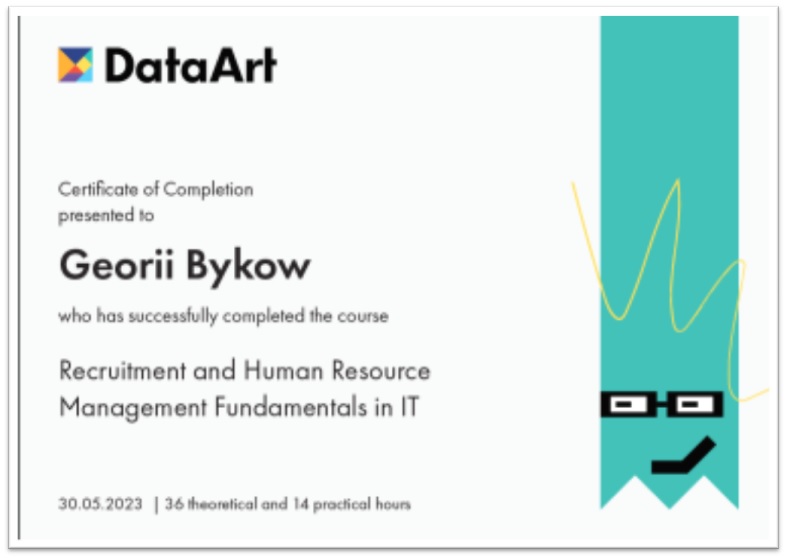 DataArt

Certificate of Completion
presented to

Georii Bykow

who has successfully completed the course

Recruitment and Human Resource Management Fundamentals in IT

30.05.2023 | 36 theoretical and 14 practical hours